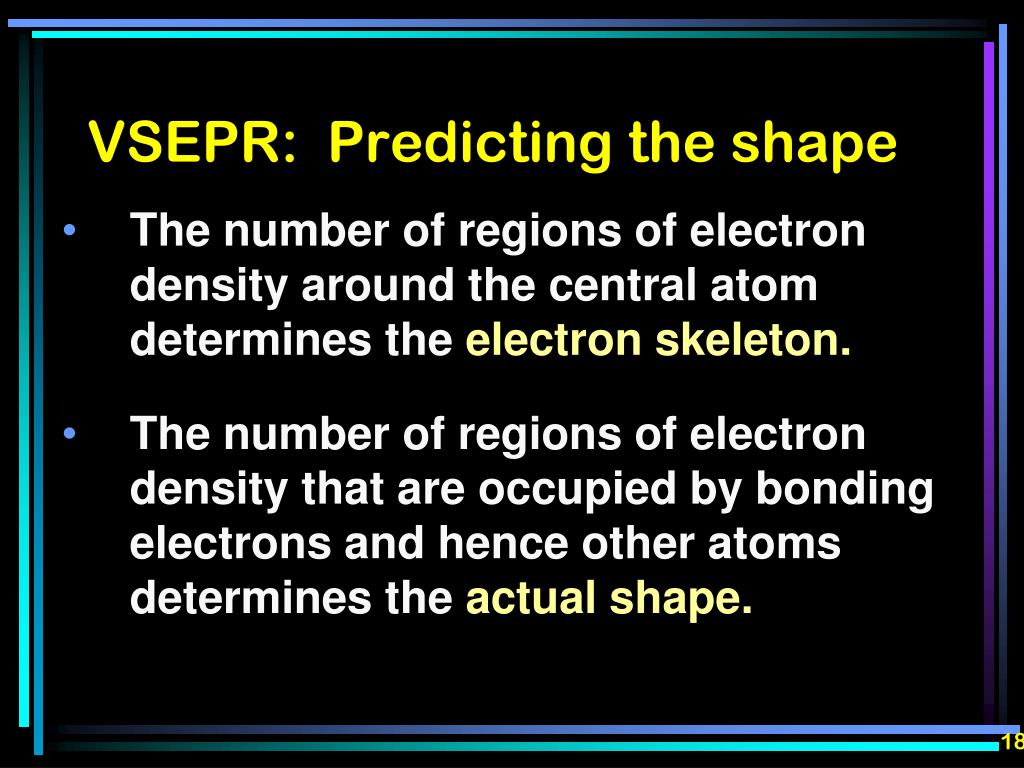 VSEPR: Predicting the shape

• The number of regions of electron density around the central atom determines the electron skeleton.

• The number of regions of electron density that are occupied by bonding electrons and hence other atoms determines the actual shape.

18